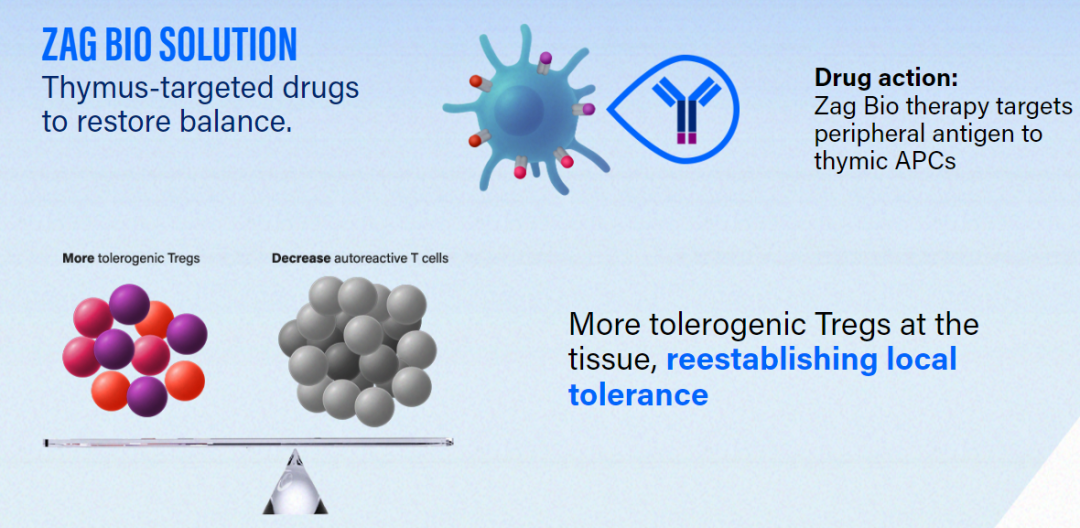 ZAG BIO SOLUTION
Thymus-targeted drugs to restore balance.

Drug action:
Zag Bio therapy targets peripheral antigen to thymic APCs

More tolerogenic Tregs

Decrease autoreactive T cells

More tolerogenic Tregs at the tissue, reestablishing local tolerance